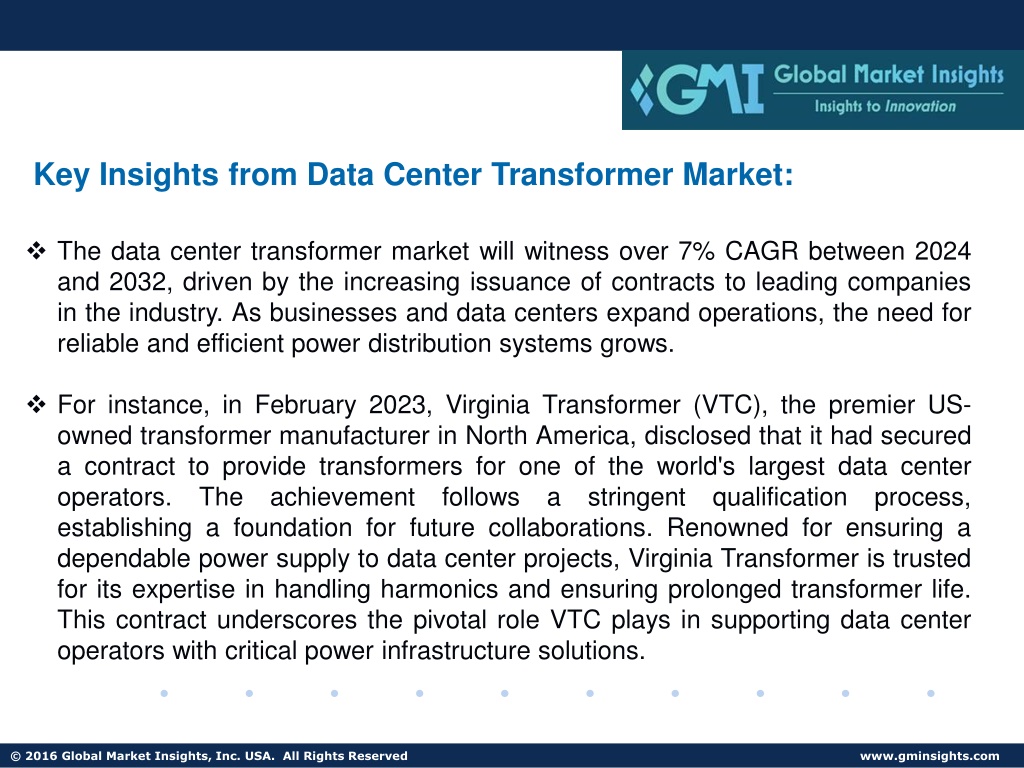 GMI Global Market Insights
Insights to Innovation

Key Insights from Data Center Transformer Market:

❖ The data center transformer market will witness over 7% CAGR between 2024 and 2032, driven by the increasing issuance of contracts to leading companies in the industry. As businesses and data centers expand operations, the need for reliable and efficient power distribution systems grows.

❖ For instance, in February 2023, Virginia Transformer (VTC), the premier US-owned transformer manufacturer in North America, disclosed that it had secured a contract to provide transformers for one of the world's largest data center operators. The achievement follows a stringent qualification process, establishing a foundation for future collaborations. Renowned for ensuring a dependable power supply to data center projects, Virginia Transformer is trusted for its expertise in handling harmonics and ensuring prolonged transformer life. This contract underscores the pivotal role VTC plays in supporting data center operators with critical power infrastructure solutions.

© 2016 Global Market Insights, Inc. USA. All Rights Reserved
www.gminsights.com